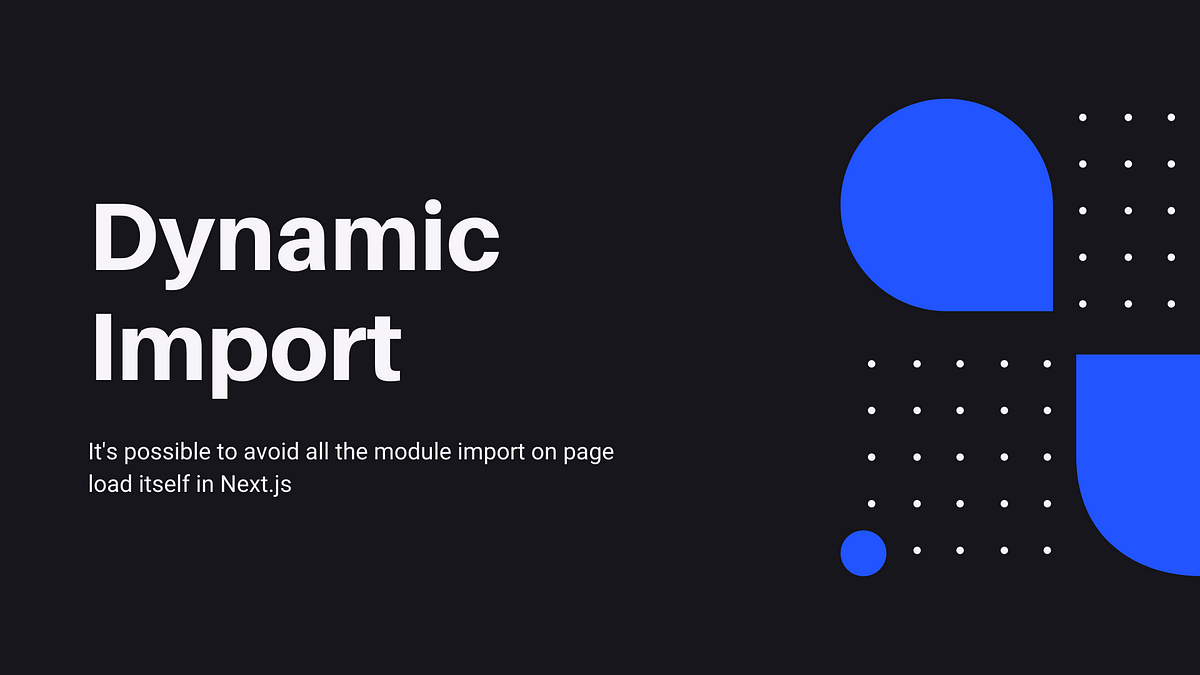 Dynamic Import

It's possible to avoid all the module import on page load itself in Next.js